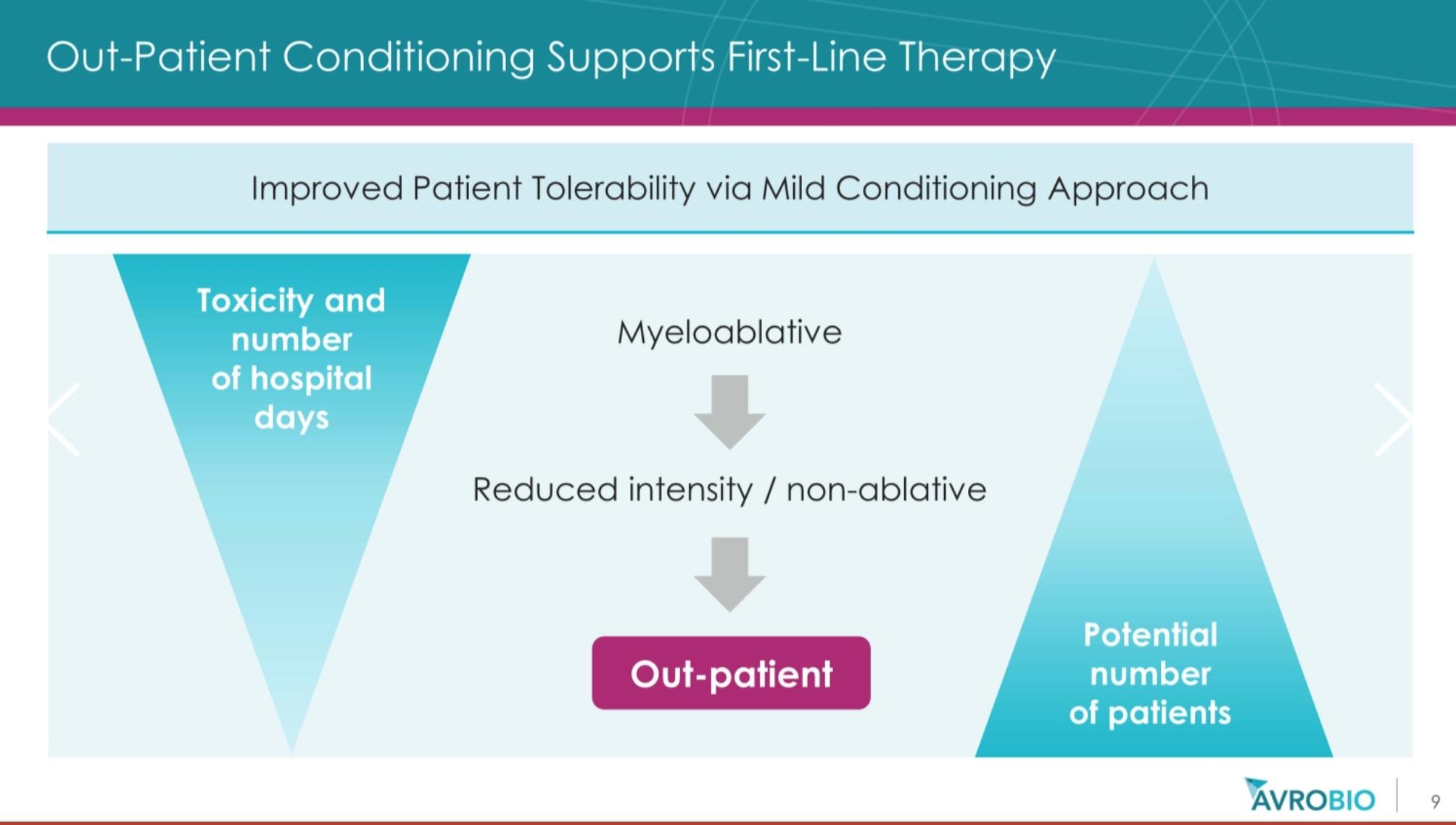 Out-Patient Conditioning Supports First-Line Therapy

Improved Patient Tolerability via Mild Conditioning Approach

Toxicity and number of hospital days

Myeloablative

Reduced intensity / non-ablative

Out-patient

Potential number of patients

AVROBIO

9